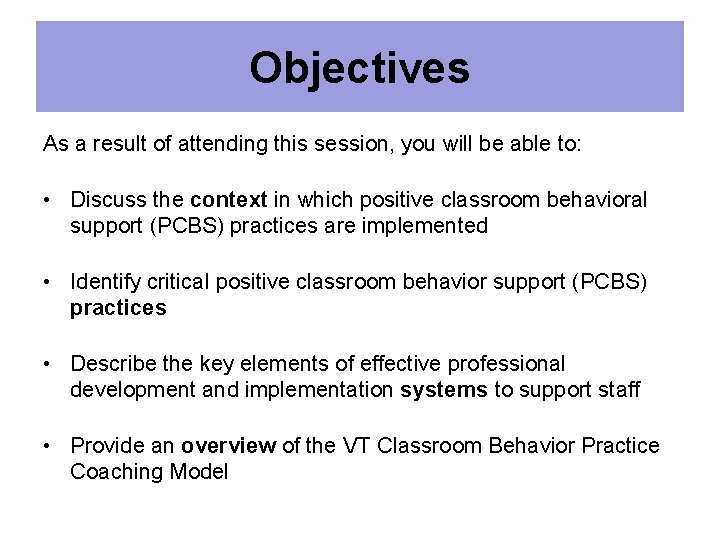 Objectives

As a result of attending this session, you will be able to:

• Discuss the context in which positive classroom behavioral support (PCBS) practices are implemented

• Identify critical positive classroom behavior support (PCBS) practices

• Describe the key elements of effective professional development and implementation systems to support staff

• Provide an overview of the VT Classroom Behavior Practice Coaching Model